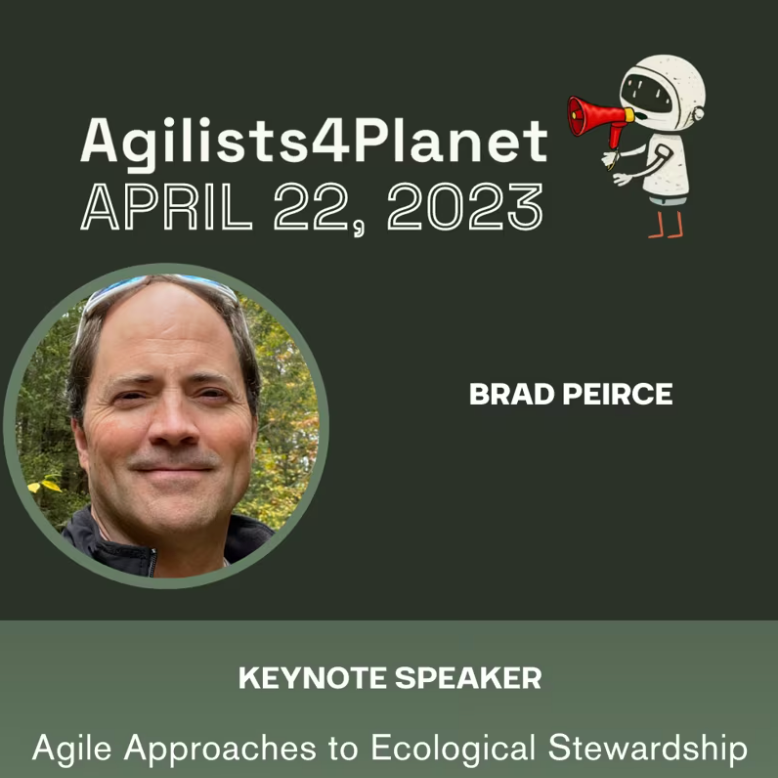 Agilists4Planet
APRIL 22, 2023

BRAD PEIRCE

KEYNOTE SPEAKER

Agile Approaches to Ecological Stewardship